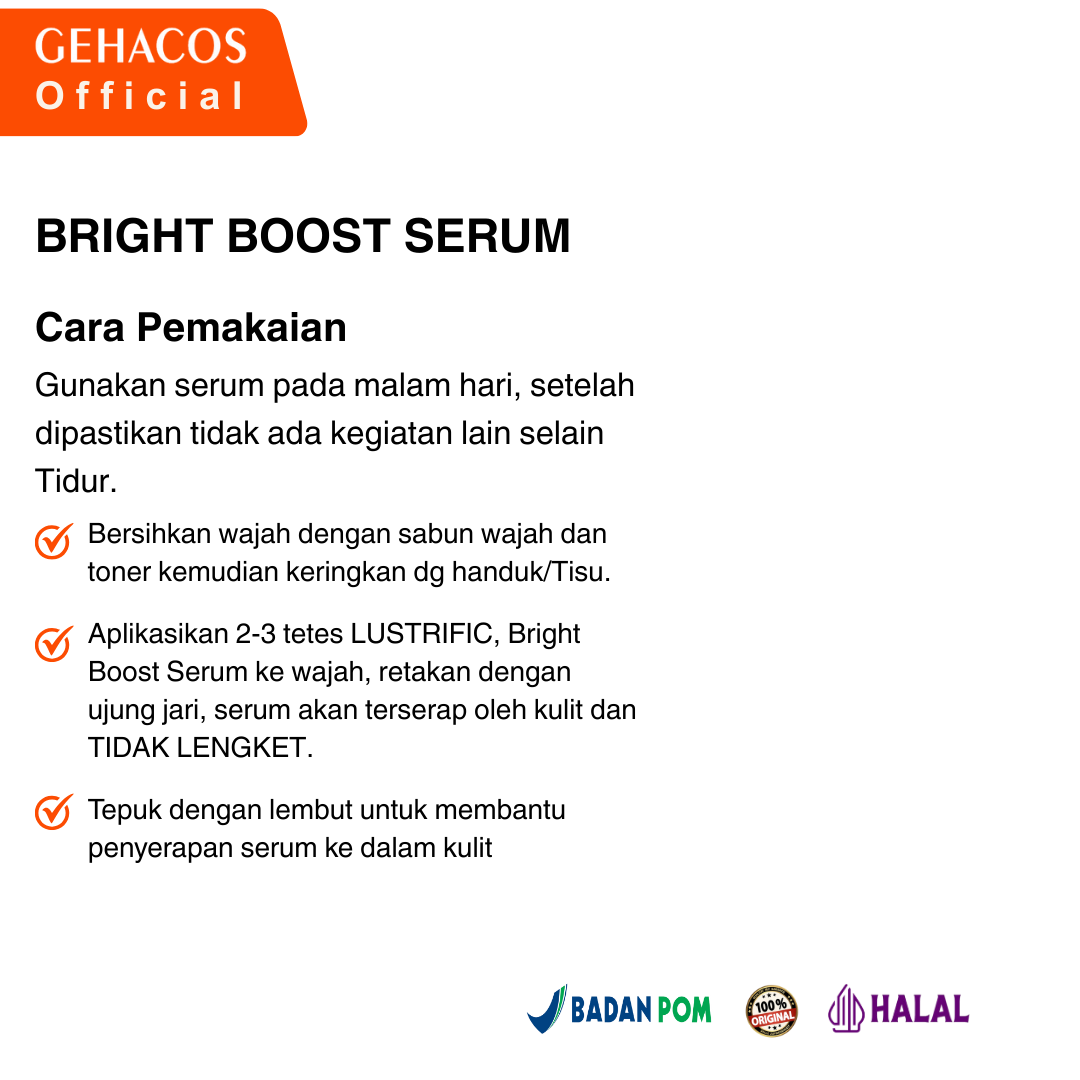 GEHACOS
Official

BRIGHT BOOST SERUM

Cara Pemakaian

Gunakan serum pada malam hari, setelah dipastikan tidak ada kegiatan lain selain Tidur.

Bersihkan wajah dengan sabun wajah dan toner kemudian keringkan dg handuk/Tisu.

Aplikasikan 2-3 tetes LUSTRIFIC, Bright Boost Serum ke wajah, retakan dengan ujung jari, serum akan terserap oleh kulit dan TIDAK LENGKET.

Tepuk dengan lembut untuk membantu penyerapan serum ke dalam kulit

BADAN POM 100% ORIGINAL HALAL